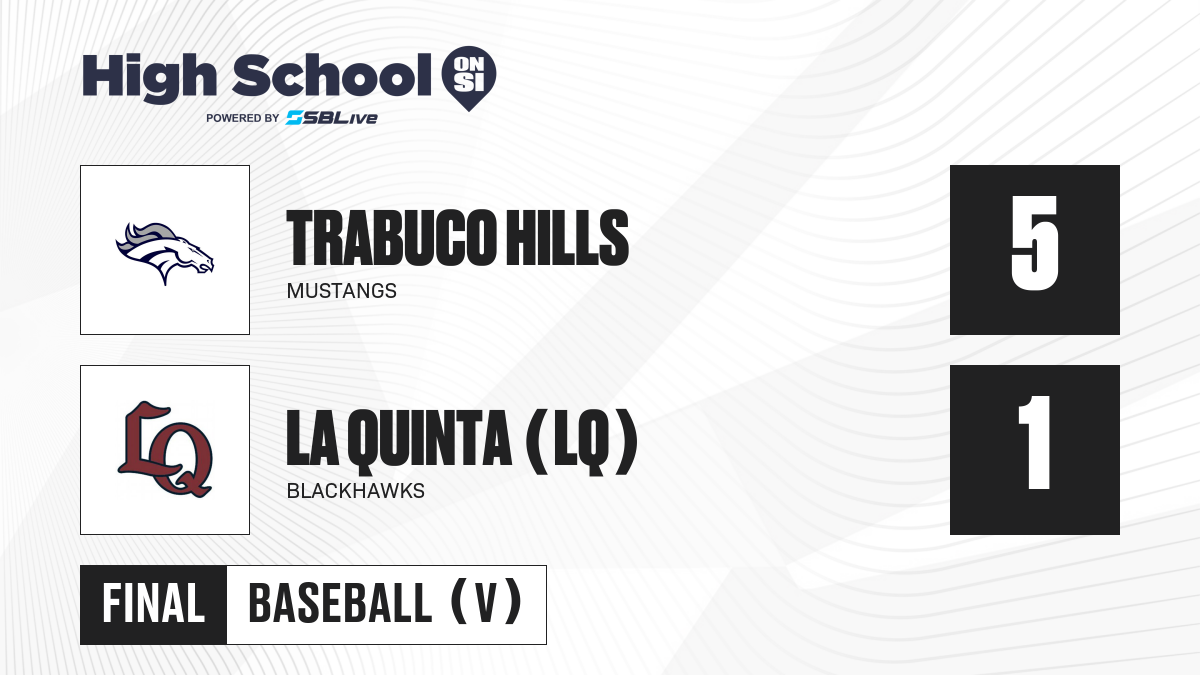 High School ON SI
POWERED BY SBLive

TRABUCO HILLS
MUSTANGS
5

LQ
LA QUINTA (LQ)
BLACKHAWKS
1

FINAL
BASEBALL (V)